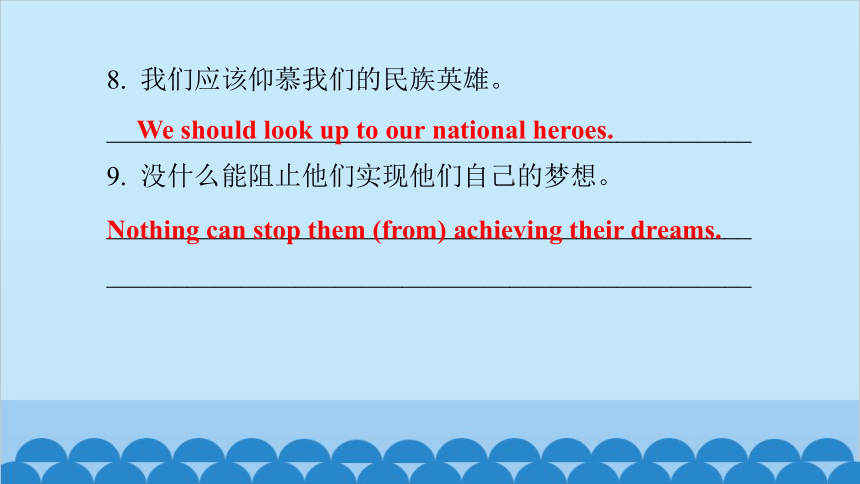 8. 我们应该仰慕我们的民族英雄。

We should look up to our national heroes.

9. 没什么能阻止他们实现他们自己的梦想。

Nothing can stop them (from) achieving their dreams.